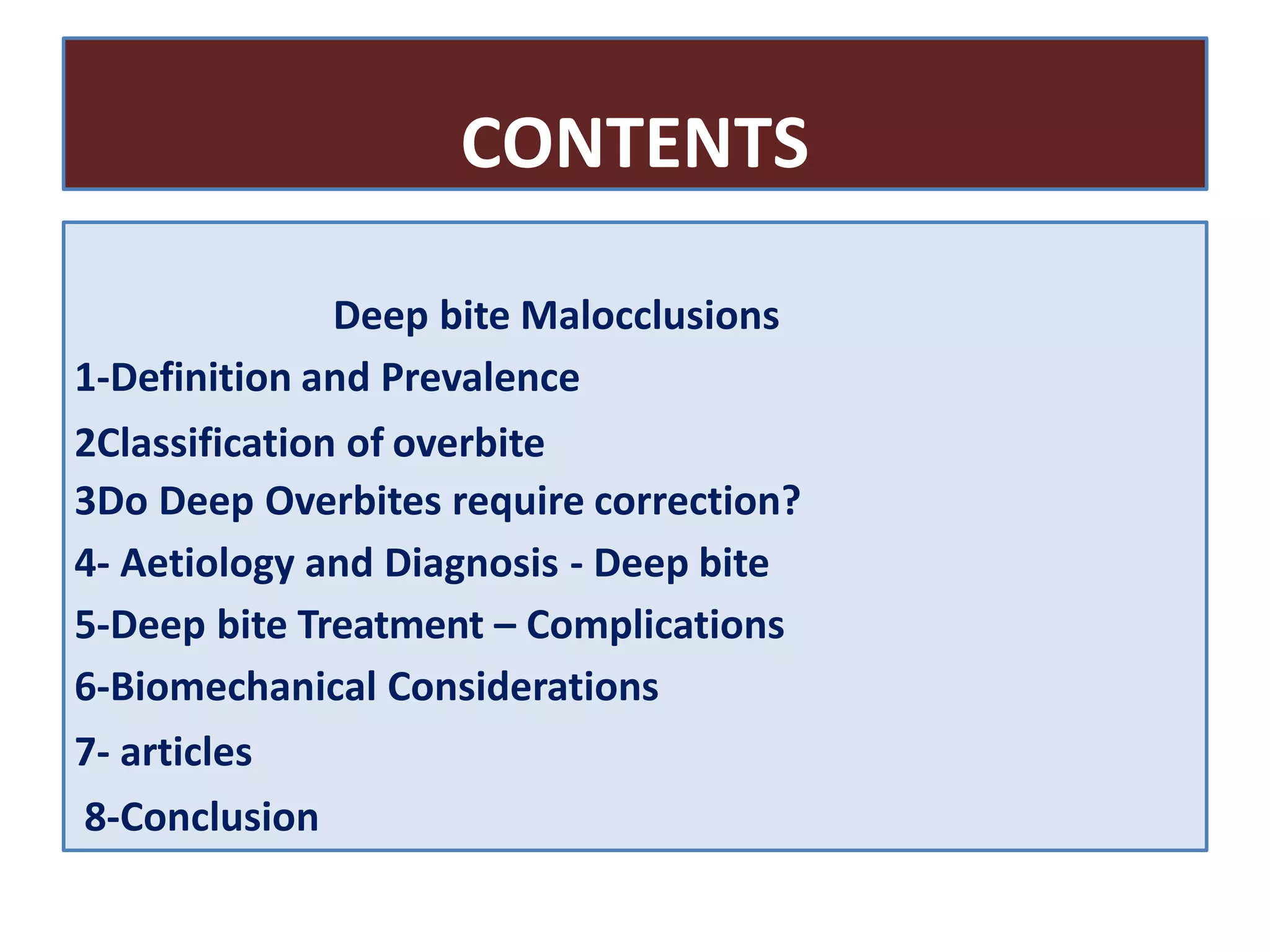 CONTENTS

Deep bite Malocclusions

1-Definition and Prevalence

2Classification of overbite

3Do Deep Overbites require correction?

4- Aetiology and Diagnosis - Deep bite

5-Deep bite Treatment – Complications

6-Biomechanical Considerations

7- articles

8-Conclusion